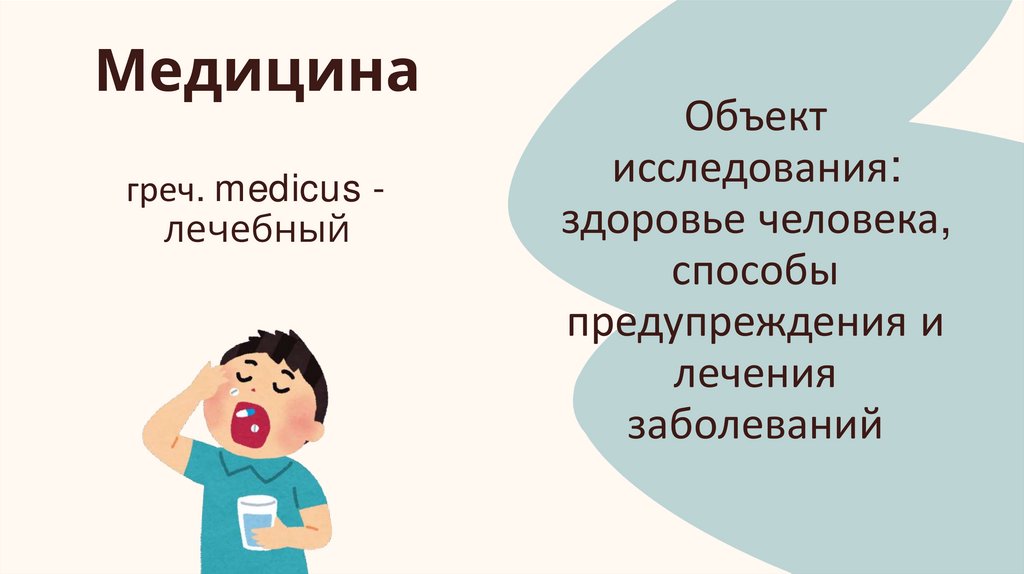 Медицина

греч. medicus - лечебный

Объект исследования: здоровье человека, способы предупреждения и лечения заболеваний